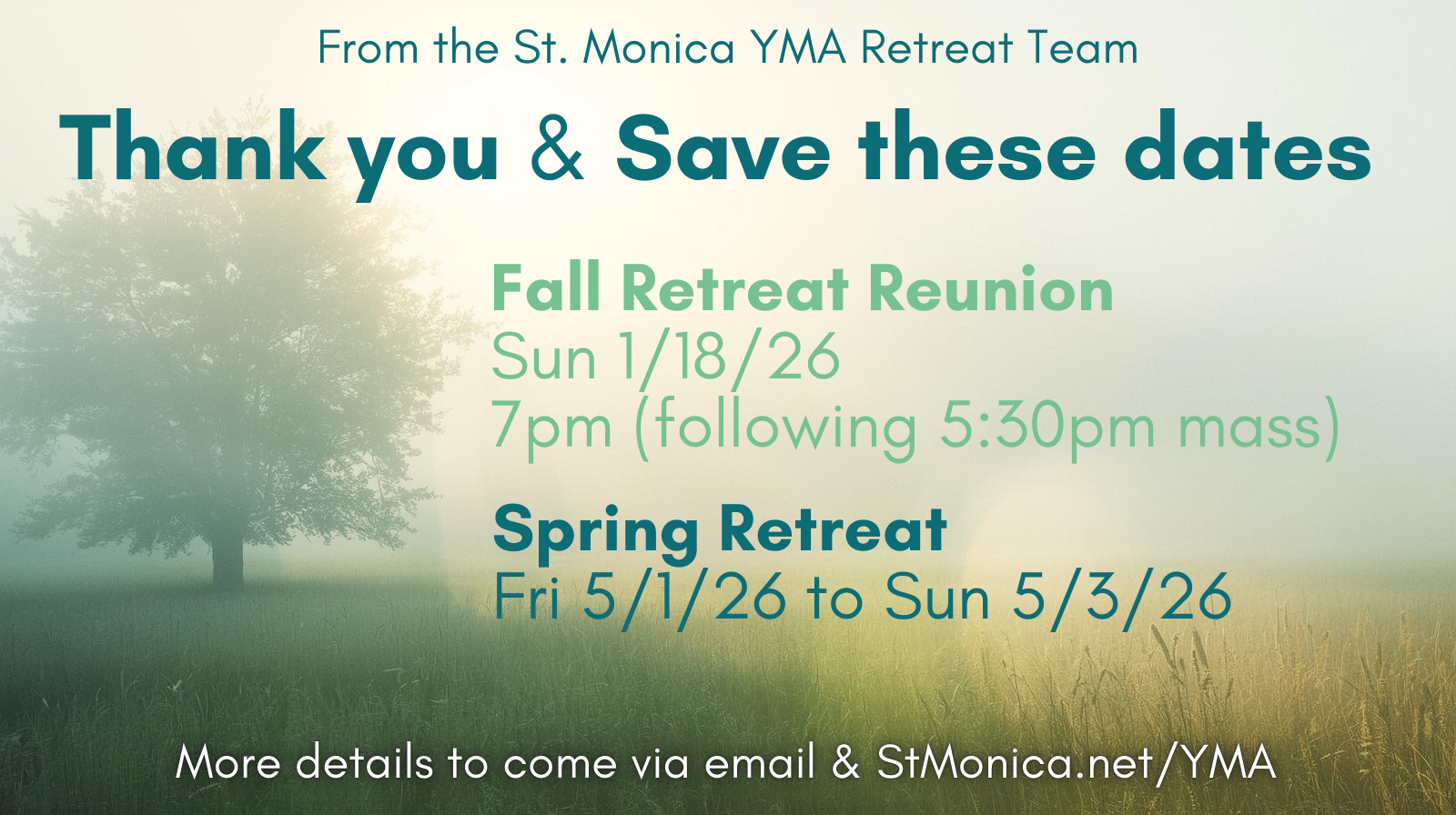 From the St. Monica YMA Retreat Team

Thank you & Save these dates

Fall Retreat Reunion
Sun 1/18/26
7pm (following 5:30pm mass)

Spring Retreat
Fri 5/1/26 to Sun 5/3/26

More details to come via email & StMonica.net/YMA